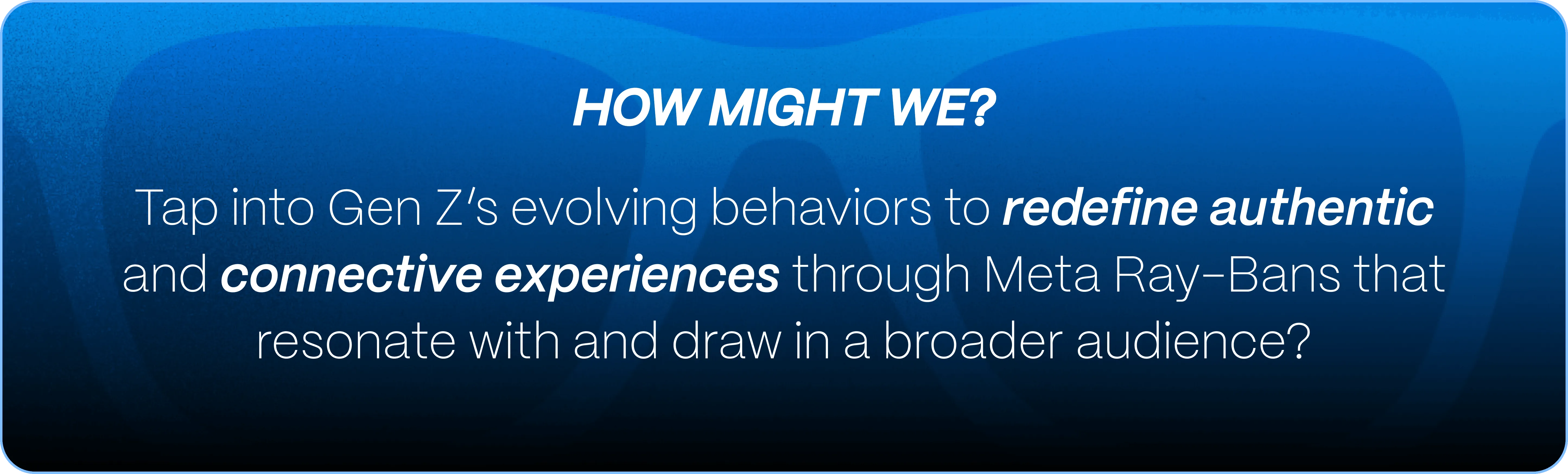 HOW MIGHT WE?

Tap into Gen Z's evolving behaviors to redefine authentic and connective experiences through Meta Ray-Bans that resonate with and draw in a broader audience?